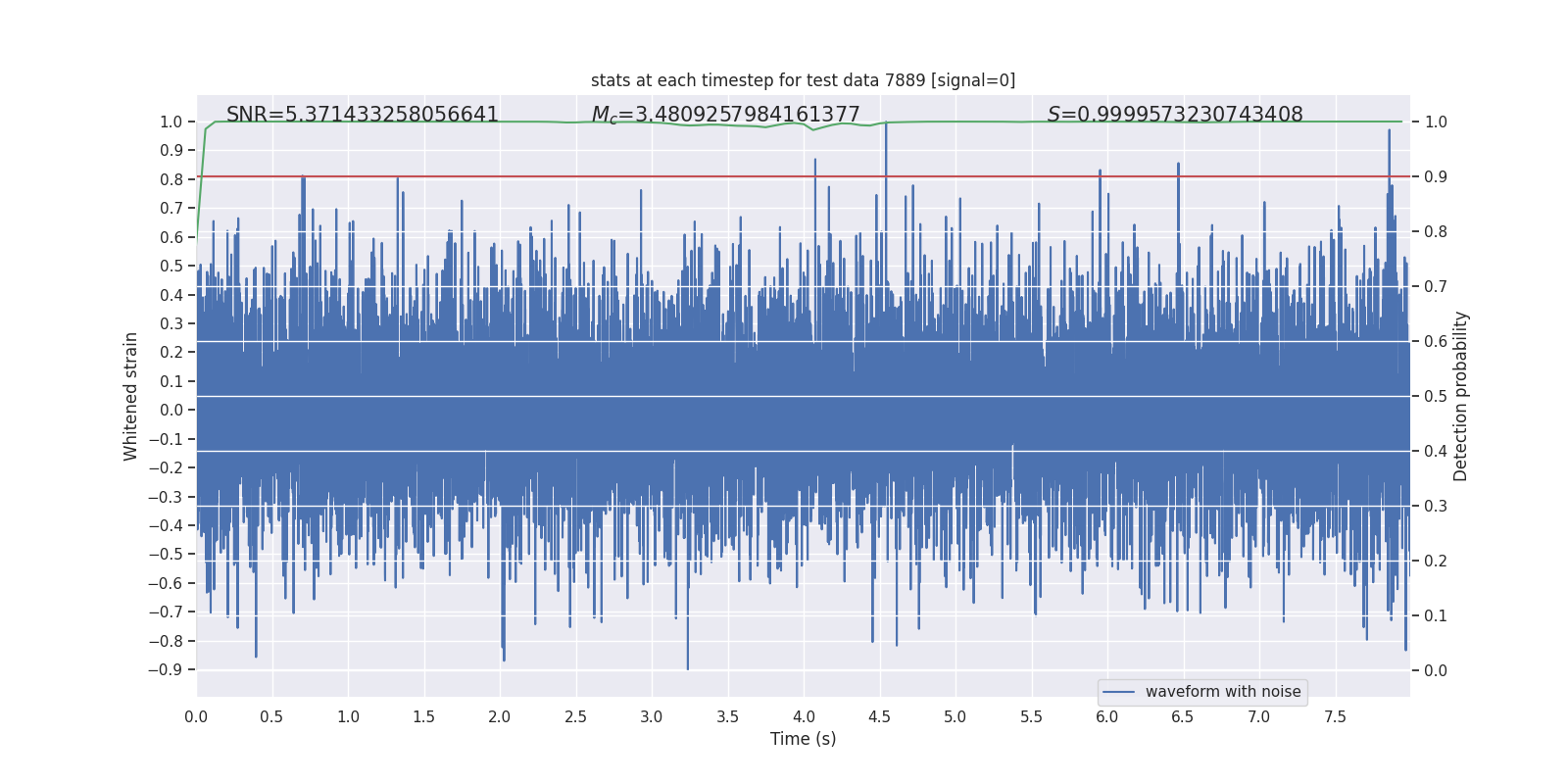 stats at each timestep for test data 7889 [signal=0]

SNR=5.371433258056641

$M_c$=3.4809257984161377

$S$=0.9999573230743408

Whitened strain

1.0
0.9
0.8
0.7
0.6
0.5
0.4
0.3
0.2
0.1
0.0
−0.1
−0.2
−0.3
−0.4
−0.5
−0.6
−0.7
−0.8
−0.9

Detection probability

1.0
0.9
0.8
0.7
0.6
0.5
0.4
0.3
0.2
0.1
0.0

waveform with noise

0.0 0.5 1.0 1.5 2.0 2.5 3.0 3.5 4.0 4.5 5.0 5.5 6.0 6.5 7.0 7.5

Time (s)